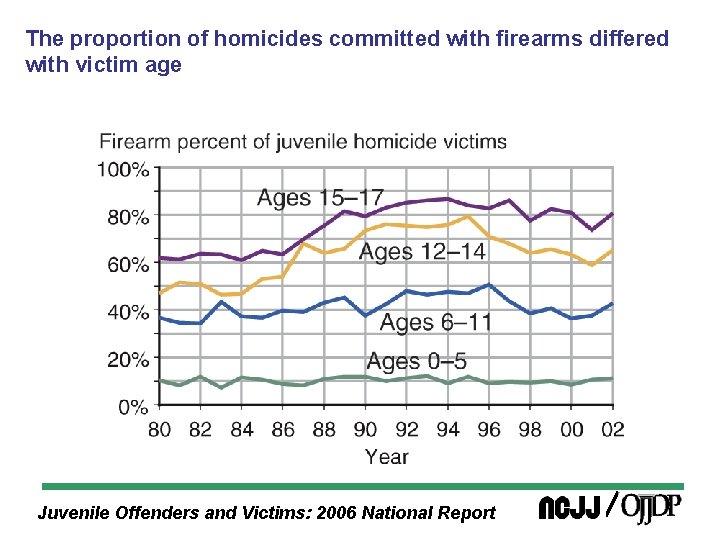 The proportion of homicides committed with firearms differed with victim age

Firearm percent of juvenile homicide victims

100%
80%
60%
40%
20%
0%

Ages 15–17
Ages 12–14
Ages 6–11
Ages 0–5

80 82 84 86 88 90 92 94 96 98 00 02
Year

Juvenile Offenders and Victims: 2006 National Report

NCJJ / OJJDP